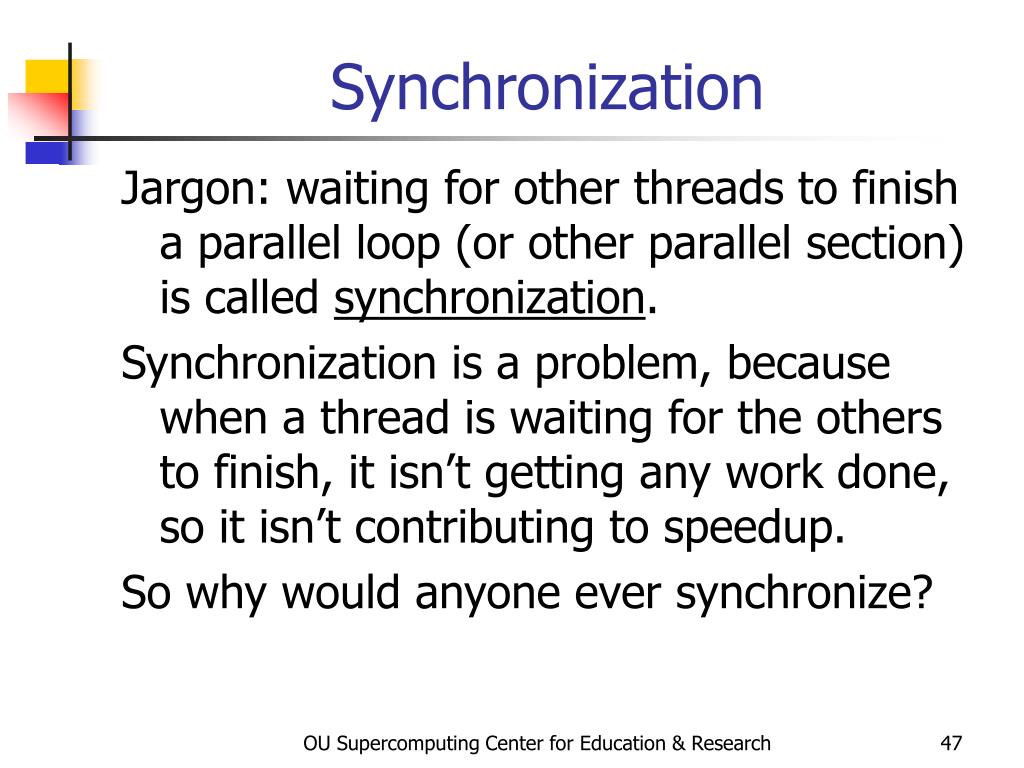 Synchronization

Jargon: waiting for other threads to finish a parallel loop (or other parallel section) is called synchronization.

Synchronization is a problem, because when a thread is waiting for the others to finish, it isn’t getting any work done, so it isn’t contributing to speedup.

So why would anyone ever synchronize?

OU Supercomputing Center for Education & Research

47